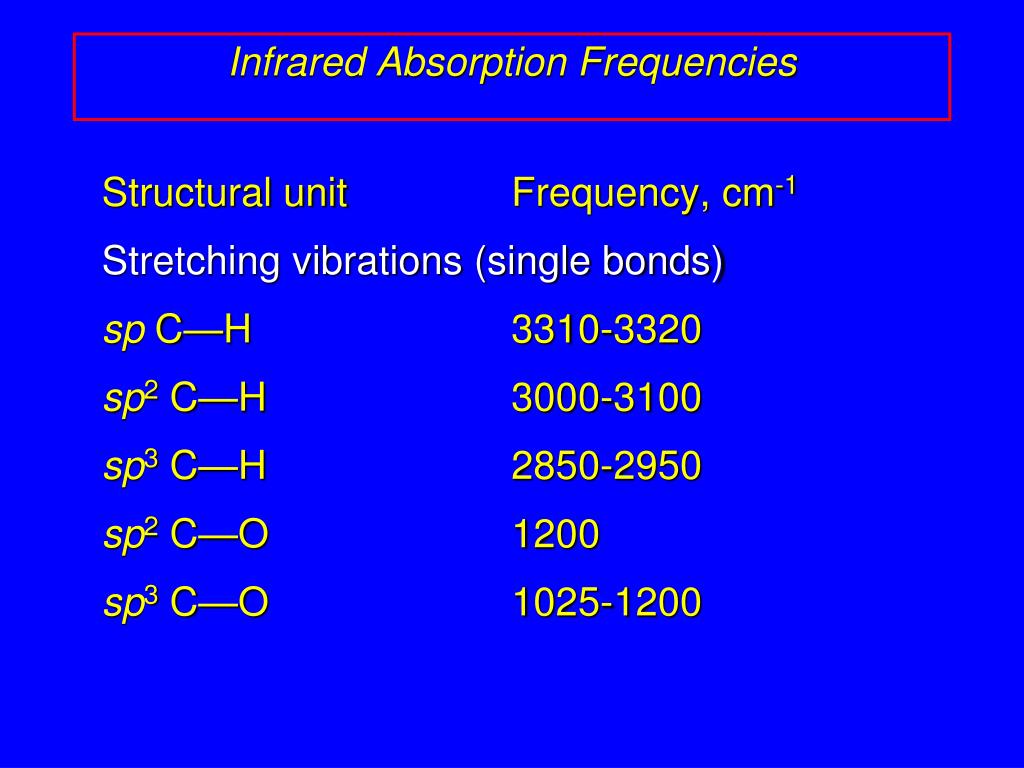 Infrared Absorption Frequencies

| Structural unit | Frequency, $cm^{-1}$ |
|---|---|
| Stretching vibrations (single bonds) | |
| $sp$ C—H | 3310-3320 |
| $sp^2$ C—H | 3000-3100 |
| $sp^3$ C—H | 2850-2950 |
| $sp^2$ C—O | 1200 |
| $sp^3$ C—O | 1025-1200 |